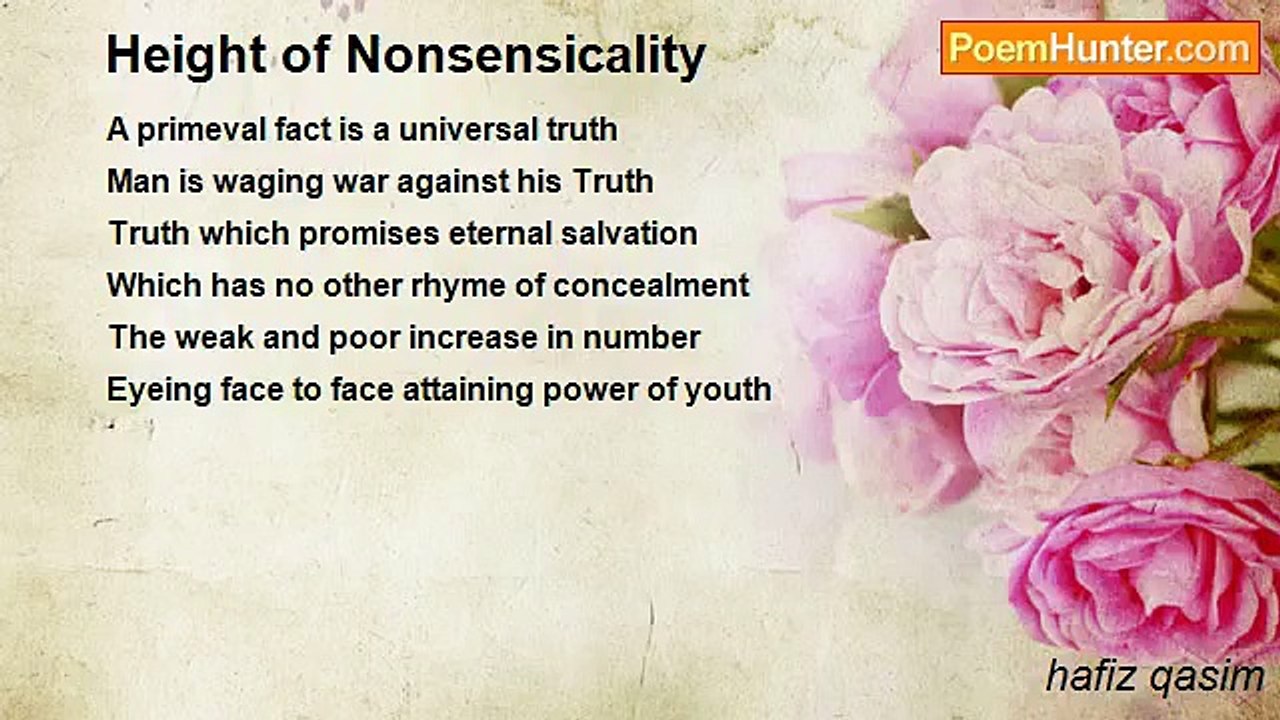 Height of Nonsensicality

PoemHunter.com

A primeval fact is a universal truth
Man is waging war against his Truth
Truth which promises eternal salvation
Which has no other rhyme of concealment
The weak and poor increase in number
Eyeing face to face attaining power of youth

hafiz qasim